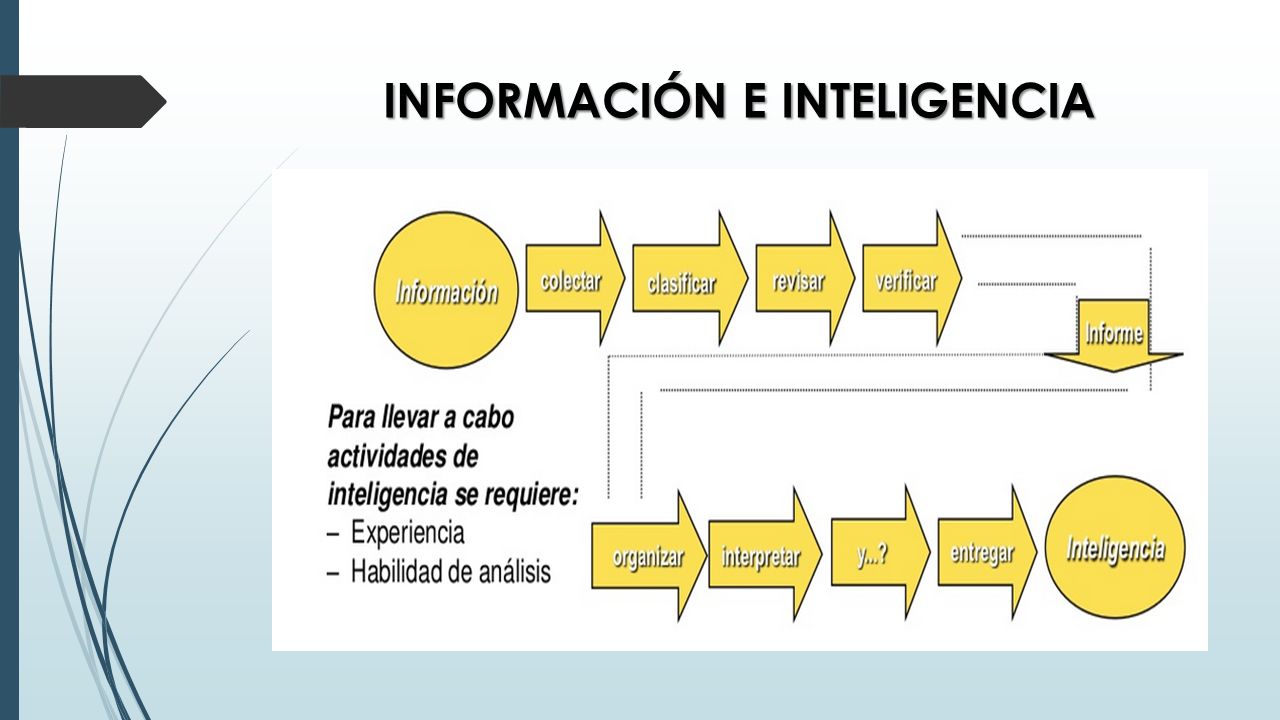 INFORMACIÓN E INTELIGENCIA

Información

colectar

clasificar

revisar

verificar

Informe

Para llevar a cabo actividades de inteligencia se requiere:
– Experiencia
– Habilidad de análisis

organizar

interpretar

y...?

entregar

Inteligencia